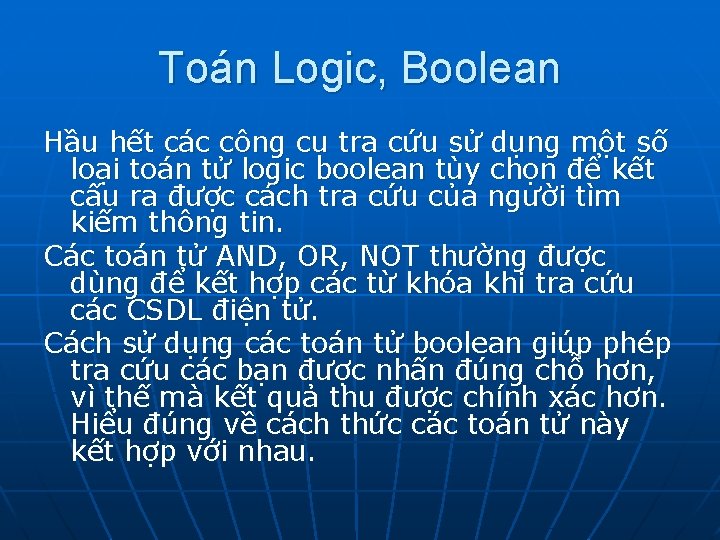 Toán Logic, Boolean

Hầu hết các công cụ tra cứu sử dụng một số loại toán tử logic boolean tùy chọn để kết cấu ra được cách tra cứu của người tìm kiếm thông tin.

Các toán tử AND, OR, NOT thường được dùng để kết hợp các từ khóa khi tra cứu các CSDL điện tử.

Cách sử dụng các toán tử boolean giúp phép tra cứu các bạn được nhấn đúng chỗ hơn, vì thế mà kết quả thu được chính xác hơn. Hiểu đúng về cách thức các toán tử này kết hợp với nhau.